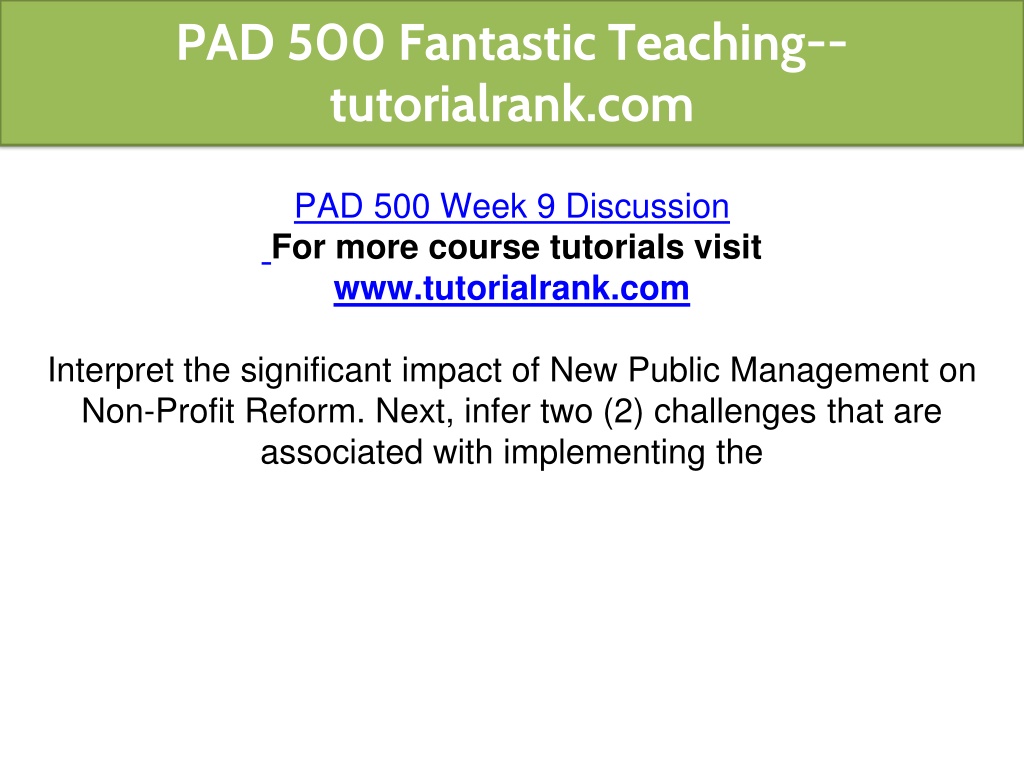 PAD 500 Fantastic Teaching--tutorialrank.com

PAD 500 Week 9 Discussion
For more course tutorials visit
www.tutorialrank.com

Interpret the significant impact of New Public Management on Non-Profit Reform. Next, infer two (2) challenges that are associated with implementing the